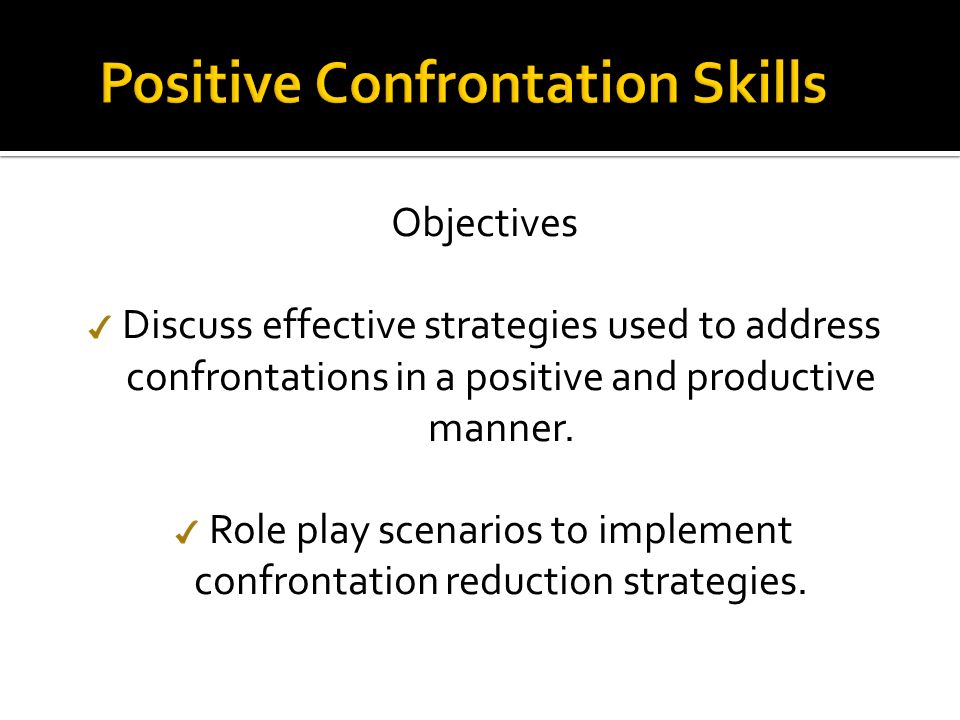 Positive Confrontation Skills

Objectives

✓ Discuss effective strategies used to address confrontations in a positive and productive manner.

✓ Role play scenarios to implement confrontation reduction strategies.